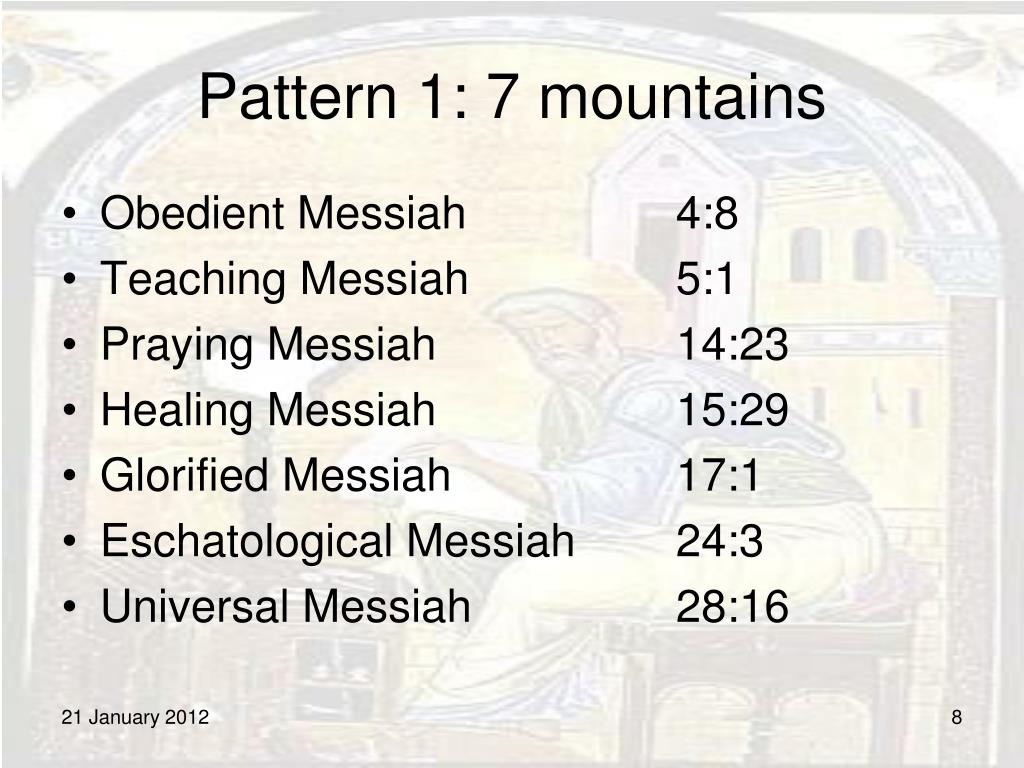 Pattern 1: 7 mountains

• Obedient Messiah 4:8
• Teaching Messiah 5:1
• Praying Messiah 14:23
• Healing Messiah 15:29
• Glorified Messiah 17:1
• Eschatological Messiah 24:3
• Universal Messiah 28:16

21 January 2012

8